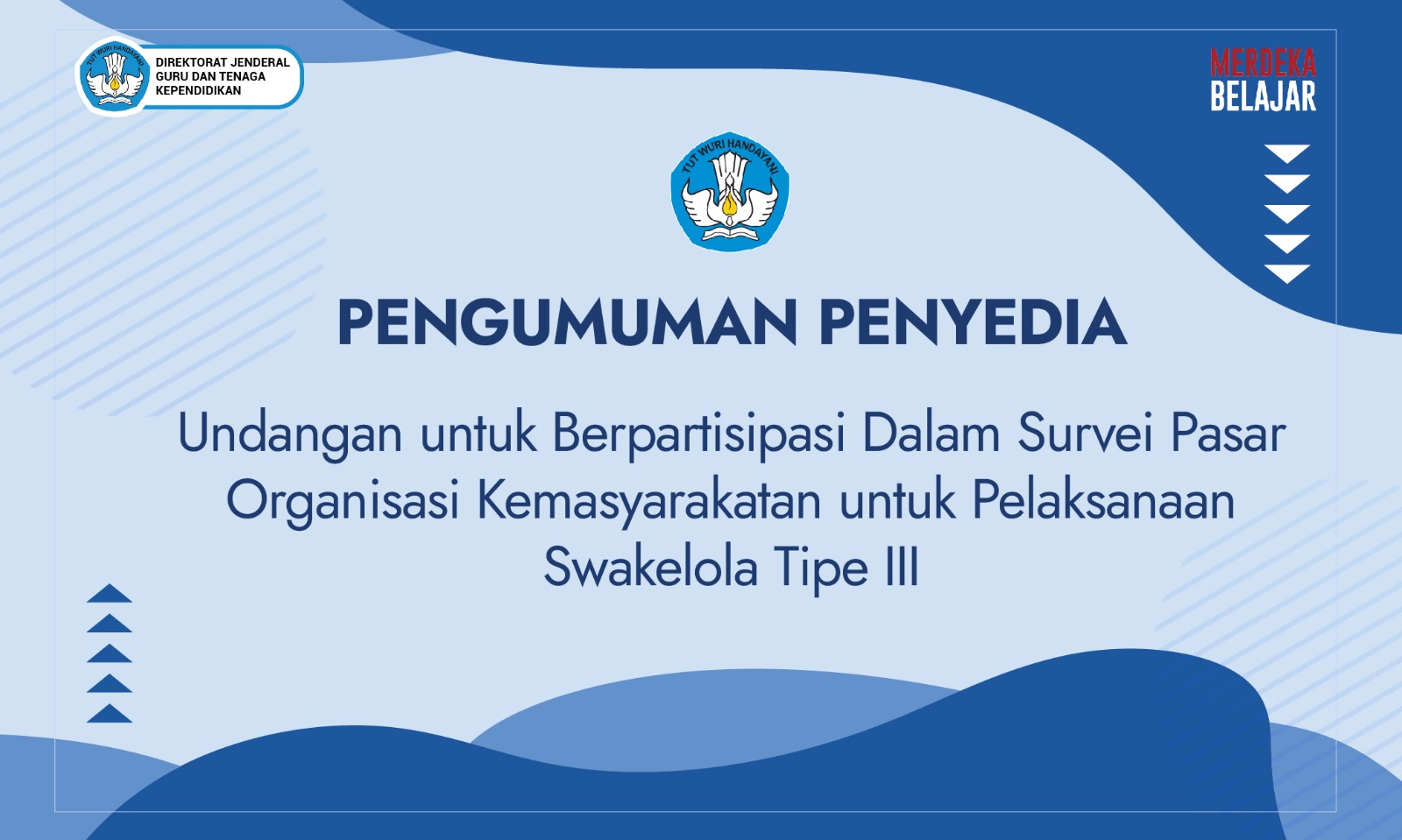 TUT WURI HANDAYANI
DIREKTORAT JENDERAL GURU DAN TENAGA KEPENDIDIKAN

MERDEKA BELAJAR

TUT WURI HANDAYANI

PENGUMUMAN PENYEDIA

Undangan untuk Berpartisipasi Dalam Survei Pasar Organisasi Kemasyarakatan untuk Pelaksanaan Swakelola Tipe III